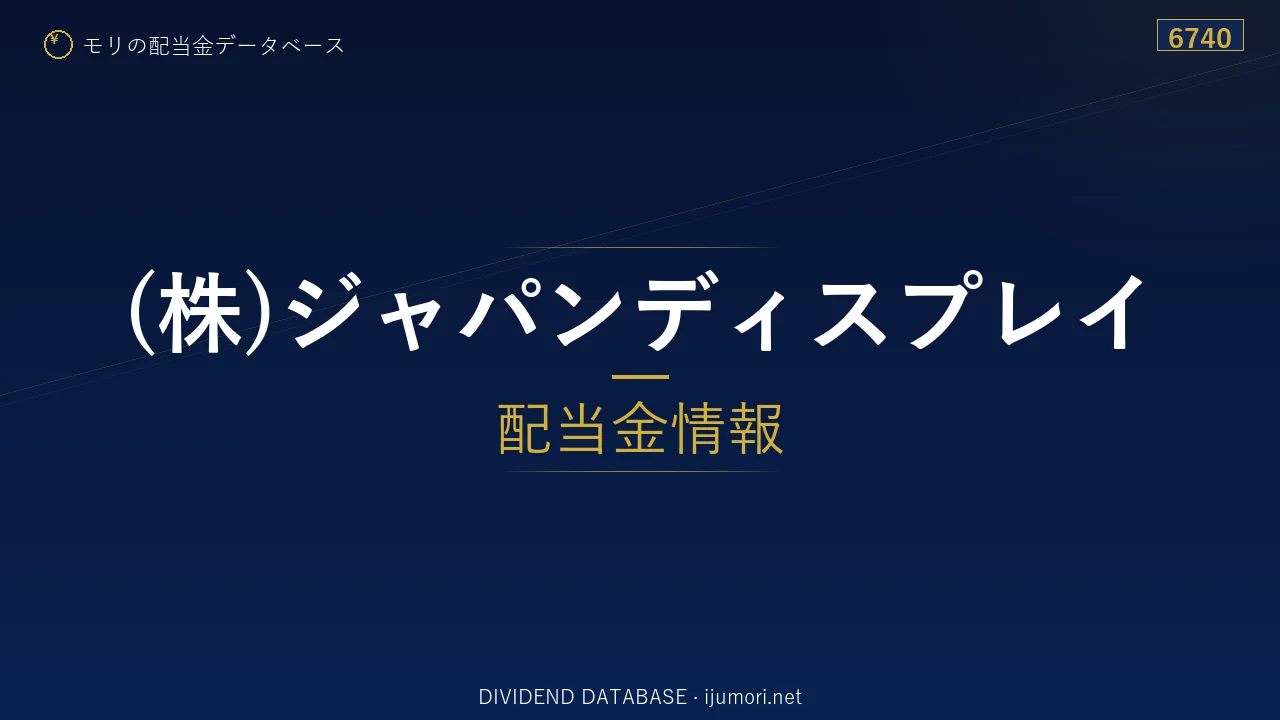 モリの配当金データベース

6740

(株)ジャパンディスプレイ

配当金情報

DIVIDEND DATABASE · ijumori.net